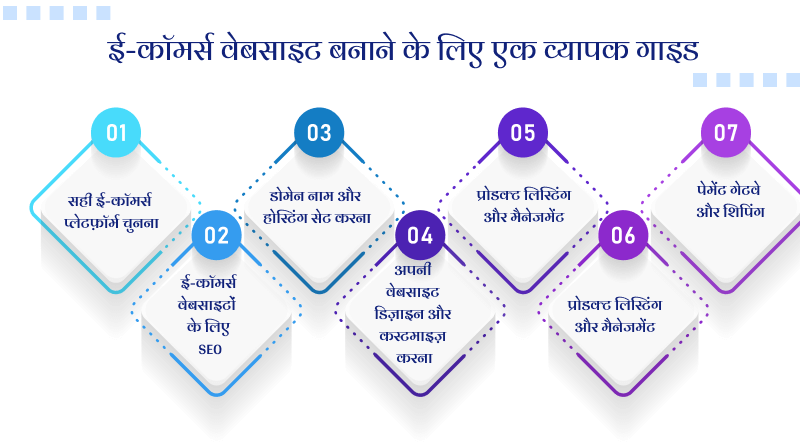 ई-कॉमर्स वेबसाइट बनाने के लिए एक व्यापक गाइड

01
सही ई-कॉमर्स प्लेटफ़ॉर्म चुनना

02
ई-कॉमर्स वेबसाइटों के लिए SEO

03
डोमेन नाम और होस्टिंग सेट करना

04
अपनी वेबसाइट डिज़ाइन और कस्टमाइज़ करना

05
प्रोडक्ट लिस्टिंग और मैनेजमेंट

06
प्रोडक्ट लिस्टिंग और मैनेजमेंट

07
पेमेंट गेटवे और शिपिंग